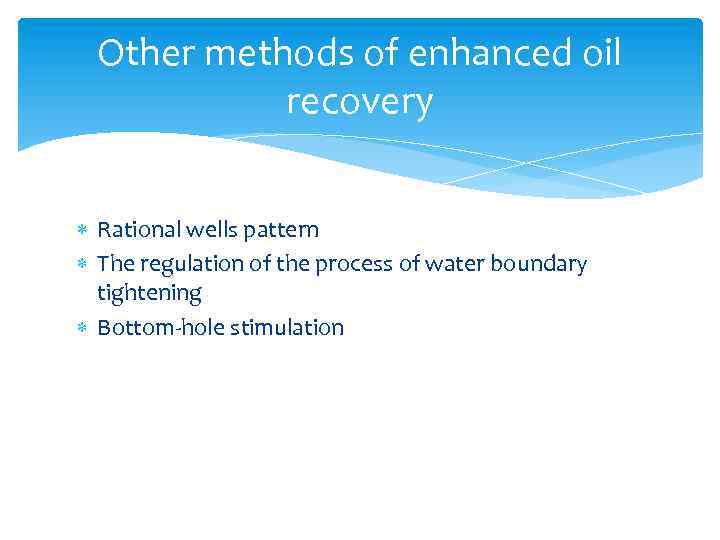 Other methods of enhanced oil recovery

* Rational wells pattern
* The regulation of the process of water boundary tightening
* Bottom-hole stimulation